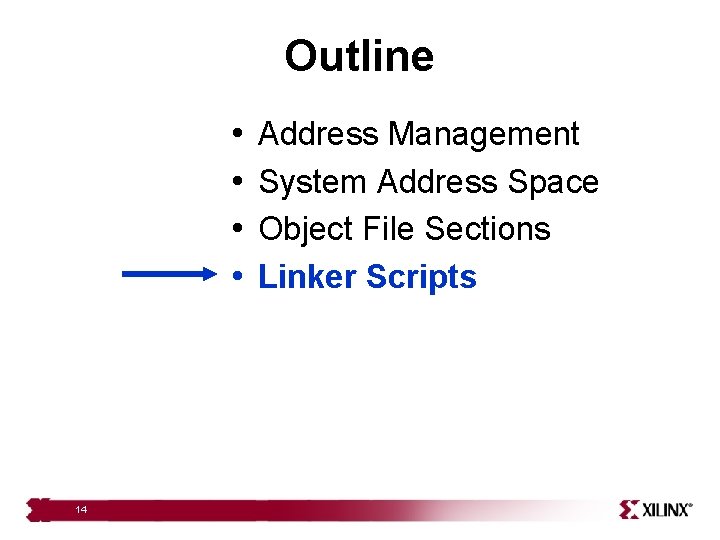 Outline

• Address Management
• System Address Space
• Object File Sections
• Linker Scripts

14

XILINX®